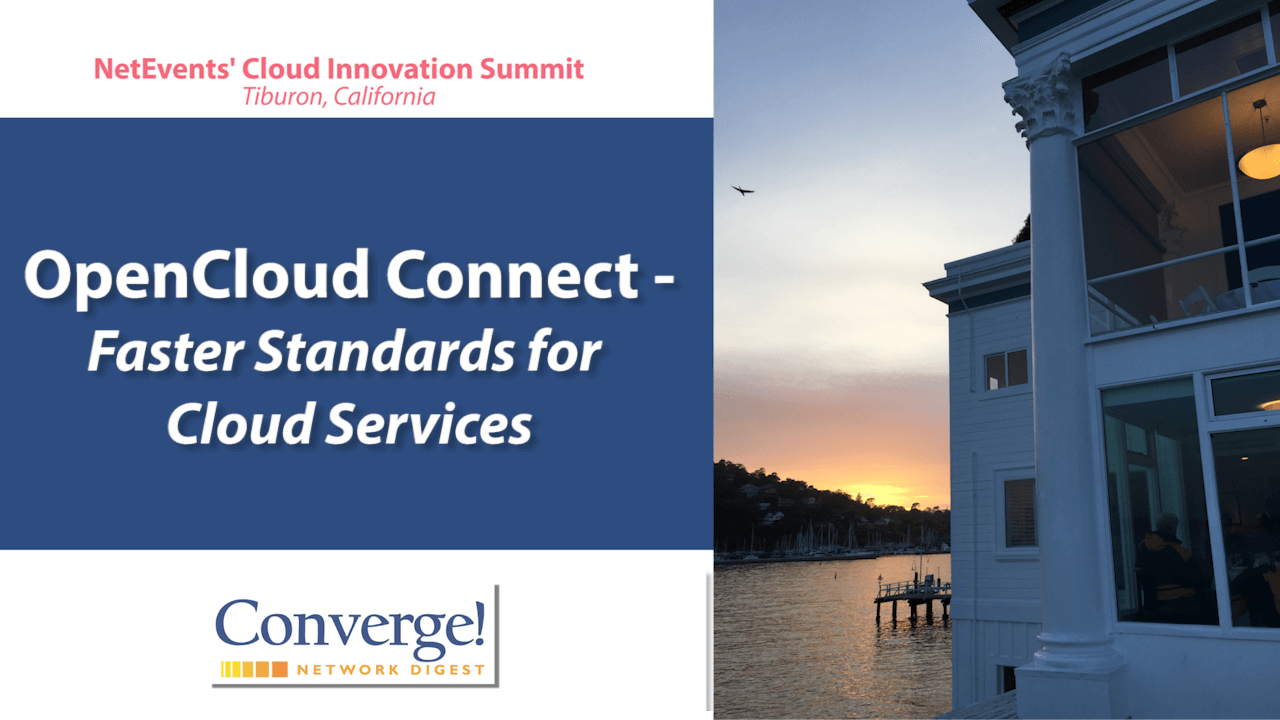 NetEvents' Cloud Innovation Summit
Tiburon, California

OpenCloud Connect - Faster Standards for Cloud Services

Converge!
NETWORK DIGEST